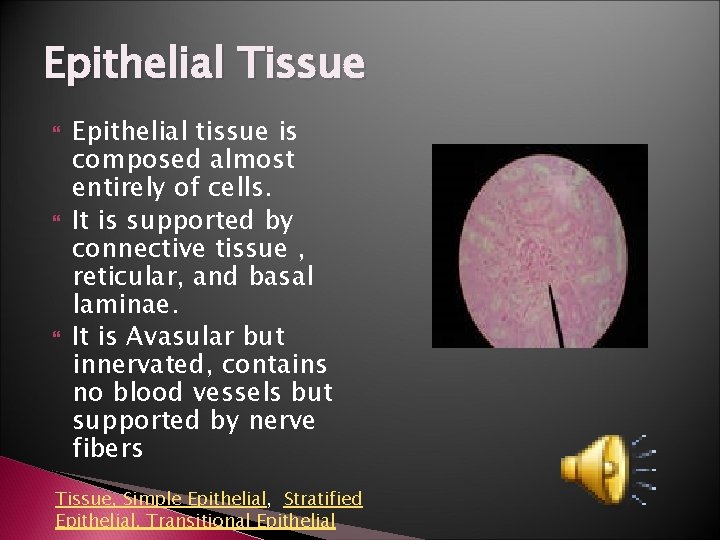 Epithelial Tissue

Epithelial tissue is composed almost entirely of cells.

It is supported by connective tissue , reticular, and basal laminae.

It is Avasular but innervated, contains no blood vessels but supported by nerve fibers

Tissue, Simple Epithelial, Stratified Epithelial, Transitional Epithelial